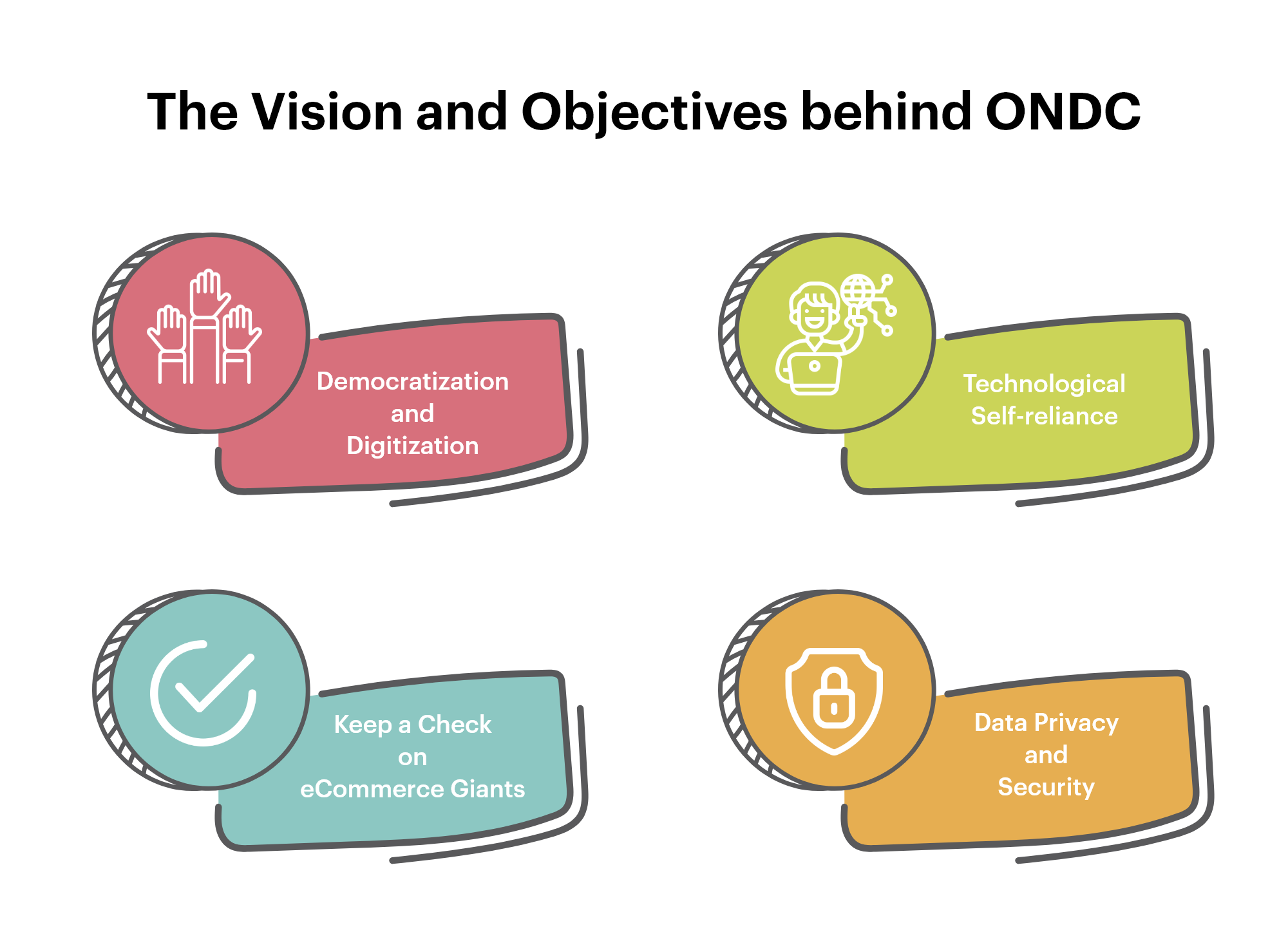 The Vision and Objectives behind ONDC

Democratization and Digitization

Technological Self-reliance

Keep a Check on eCommerce Giants

Data Privacy and Security